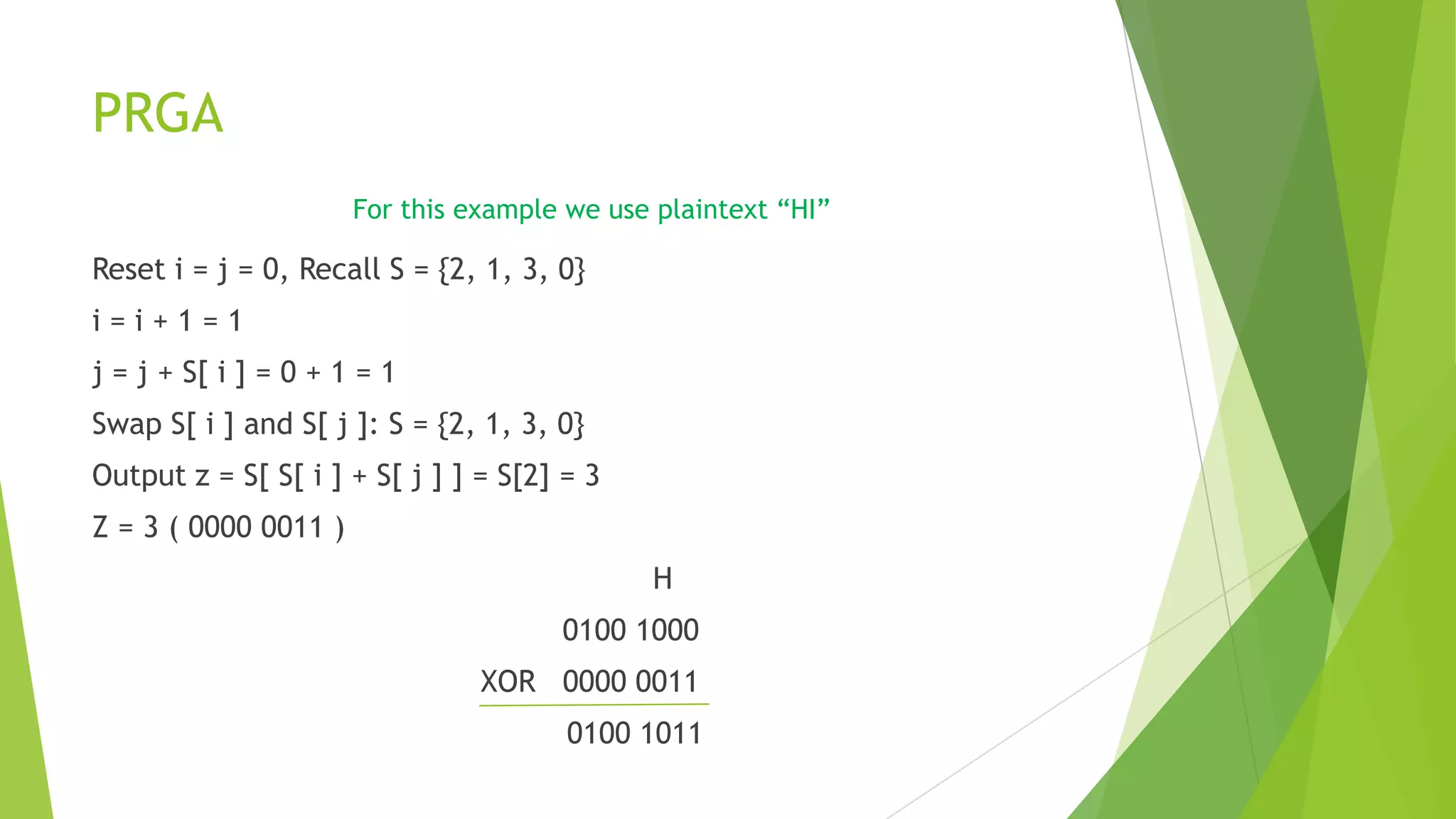 PRGA

For this example we use plaintext “HI”

Reset i = j = 0, Recall S = {2, 1, 3, 0}

i = i + 1 = 1

j = j + S[ i ] = 0 + 1 = 1

Swap S[ i ] and S[ j ]: S = {2, 1, 3, 0}

Output z = S[ S[ i ] + S[ j ] ] = S[2] = 3

Z = 3 ( 0000 0011 )

H

0100 1000

XOR 0000 0011

0100 1011